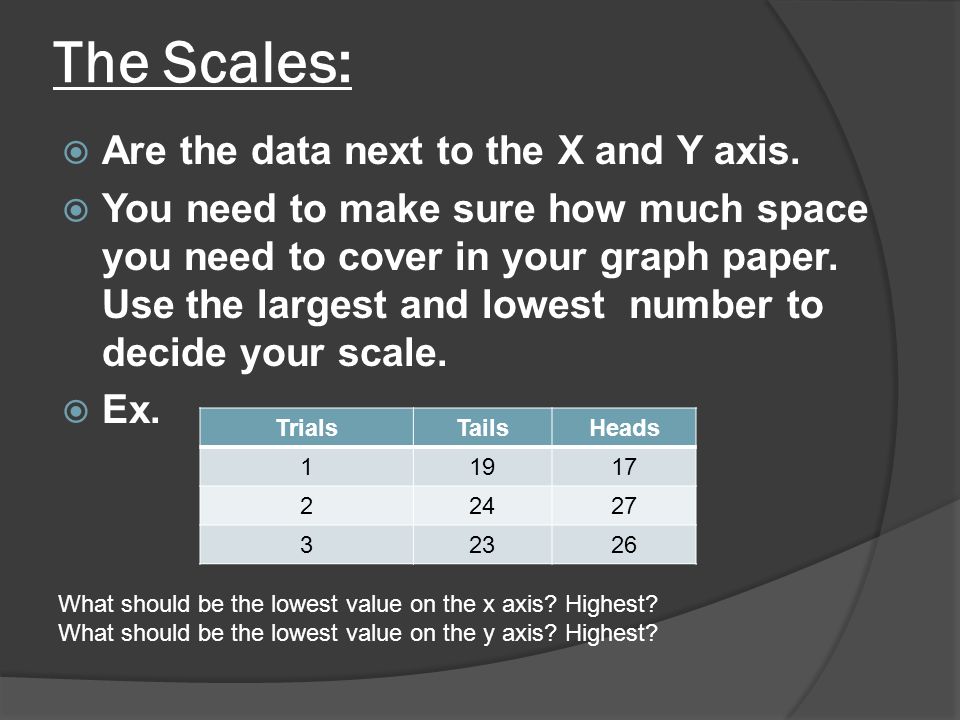 The Scales:

Are the data next to the X and Y axis.

You need to make sure how much space you need to cover in your graph paper. Use the largest and lowest number to decide your scale.

Ex.

| Trials | Tails | Heads |
|---|---|---|
| 1 | 19 | 17 |
| 2 | 24 | 27 |
| 3 | 23 | 26 |

What should be the lowest value on the x axis? Highest?
What should be the lowest value on the y axis? Highest?